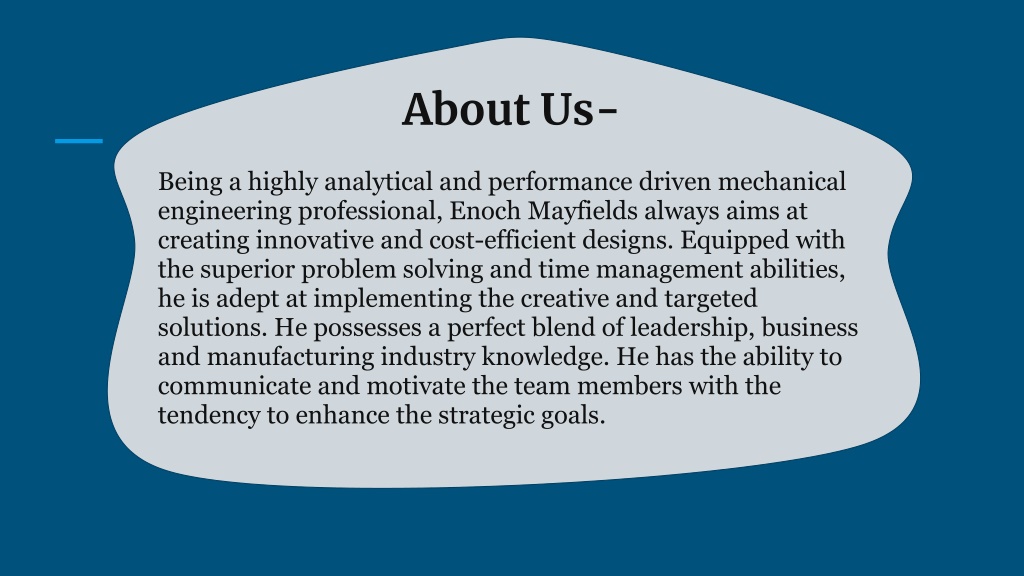 About Us-

Being a highly analytical and performance driven mechanical engineering professional, Enoch Mayfields always aims at creating innovative and cost-efficient designs. Equipped with the superior problem solving and time management abilities, he is adept at implementing the creative and targeted solutions. He possesses a perfect blend of leadership, business and manufacturing industry knowledge. He has the ability to communicate and motivate the team members with the tendency to enhance the strategic goals.